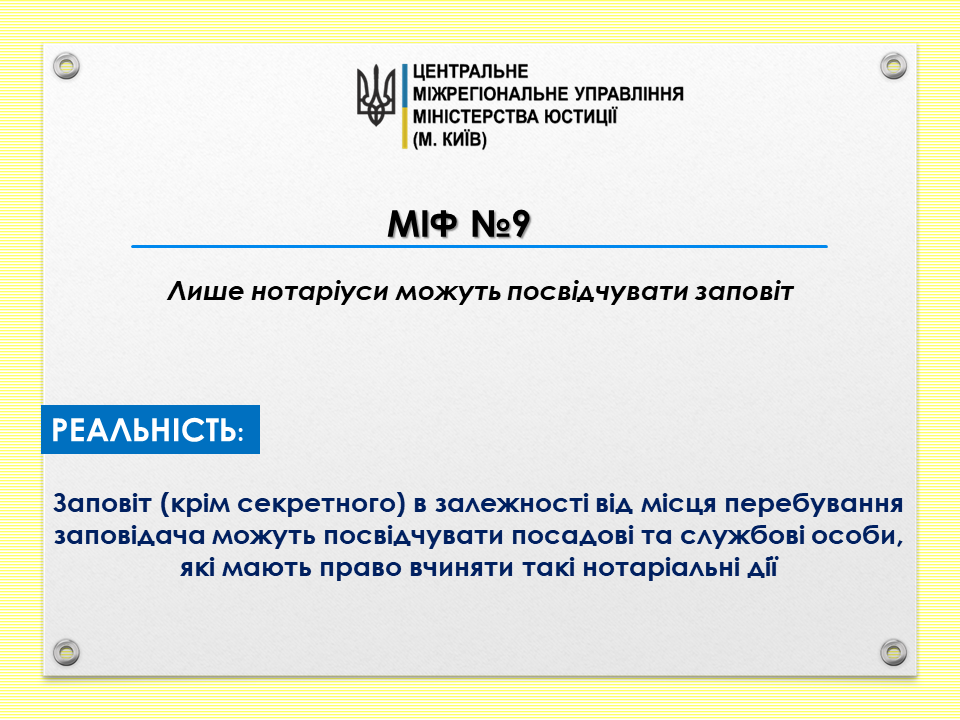 ЦЕНТРАЛЬНЕ
МІЖРЕГІОНАЛЬНЕ УПРАВЛІННЯ
МІНІСТЕРСТВА ЮСТИЦІЇ
(М. КИЇВ)

МІФ №9

Лише нотаріуси можуть посвідчувати заповіт

РЕАЛЬНІСТЬ:

Заповіт (крім секретного) в залежності від місця перебування заповідача можуть посвідчувати посадові та службові особи, які мають право вчиняти такі нотаріальні дії